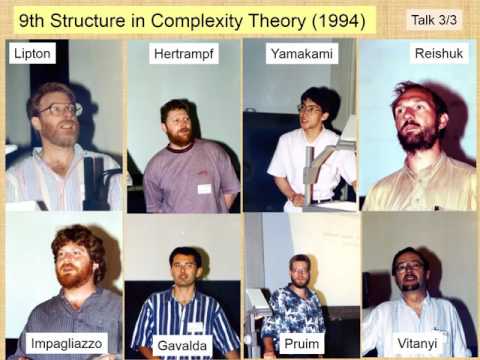 9th Structure in Complexity Theory (1994)

Talk 3/3

Lipton

Hertrampf

Yamakami

Reishuk

Impagliazzo

Gavalda

Pruim

Vitanyi